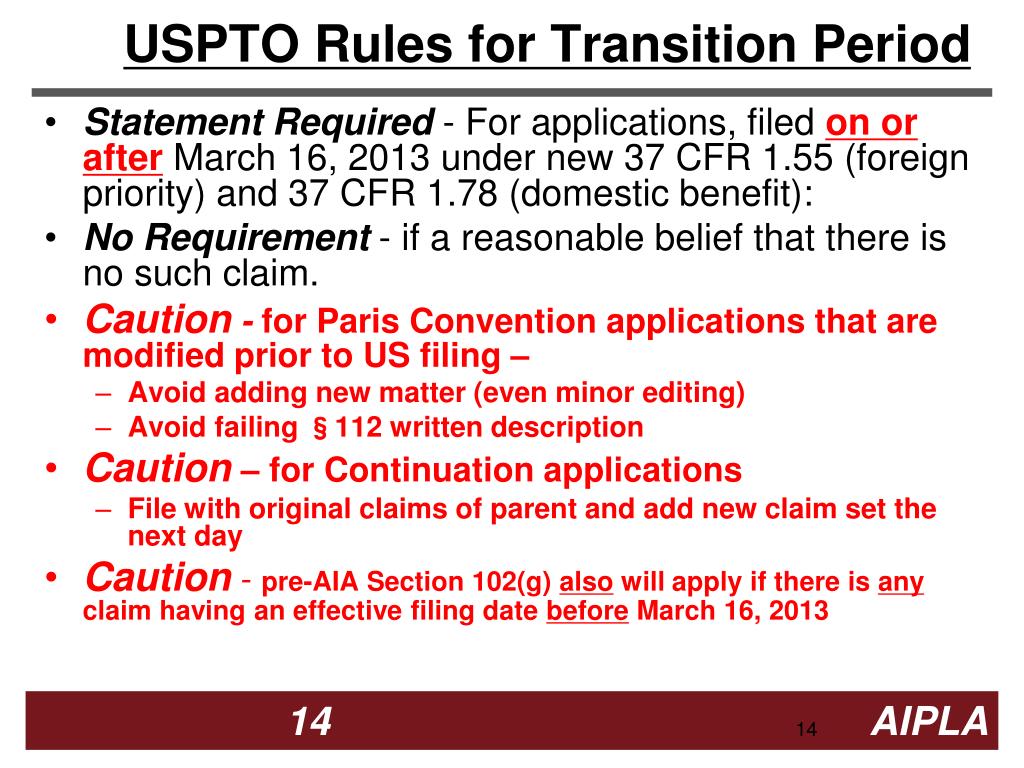 USPTO Rules for Transition Period

• Statement Required - For applications, filed on or after March 16, 2013 under new 37 CFR 1.55 (foreign priority) and 37 CFR 1.78 (domestic benefit):

• No Requirement - if a reasonable belief that there is no such claim.

• Caution - for Paris Convention applications that are modified prior to US filing –
– Avoid adding new matter (even minor editing)
– Avoid failing § 112 written description

• Caution – for Continuation applications
– File with original claims of parent and add new claim set the next day

• Caution - pre-AIA Section 102(g) also will apply if there is any claim having an effective filing date before March 16, 2013

14

14

AIPLA